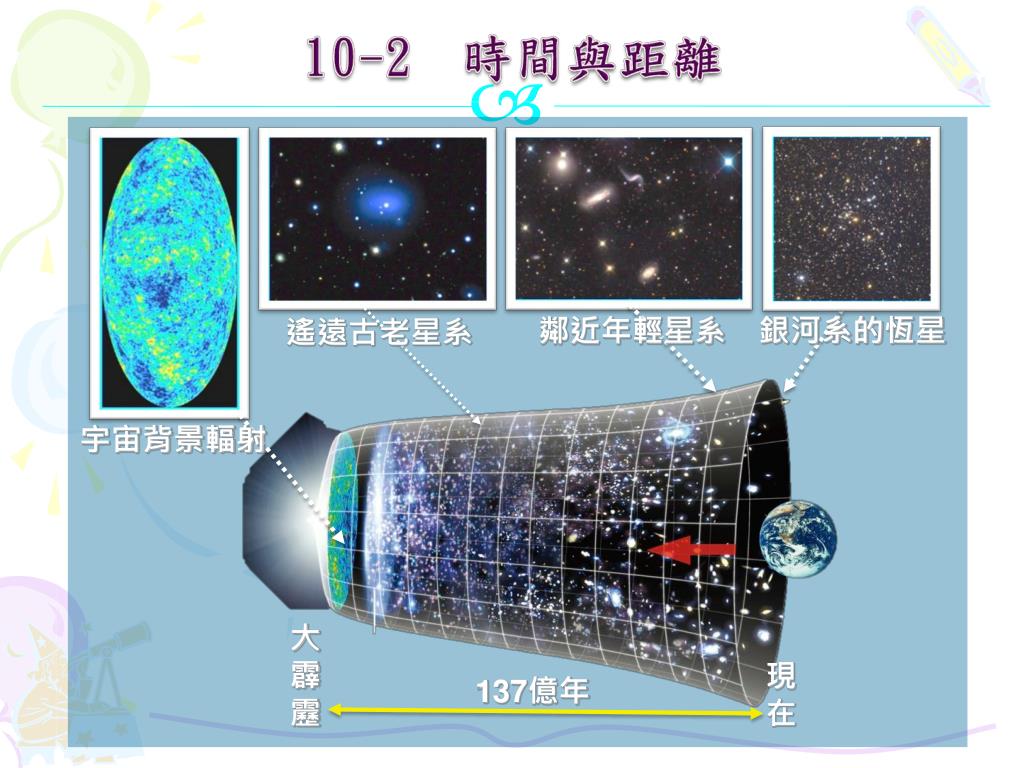 10-2　時間與距離

遙遠古老星系

鄰近年輕星系

銀河系的恆星

宇宙背景輻射

大霹靂

137億年

現在